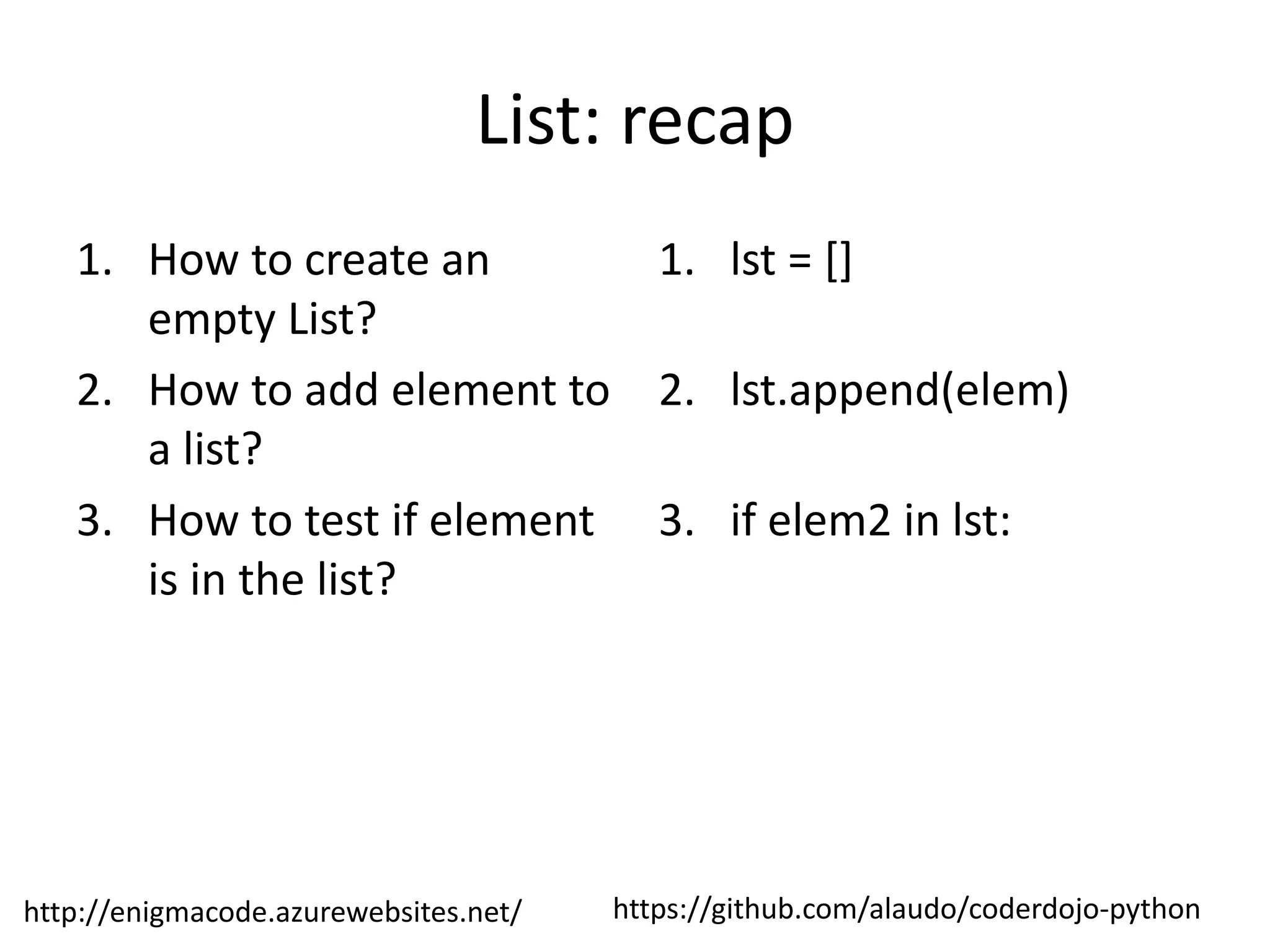 List: recap

1. How to create an empty List?
2. How to add element to a list?
3. How to test if element is in the list?

1. lst = []
2. lst.append(elem)
3. if elem2 in lst:

http://enigmacode.azurewebsites.net/

https://github.com/alaudo/coderdojo-python